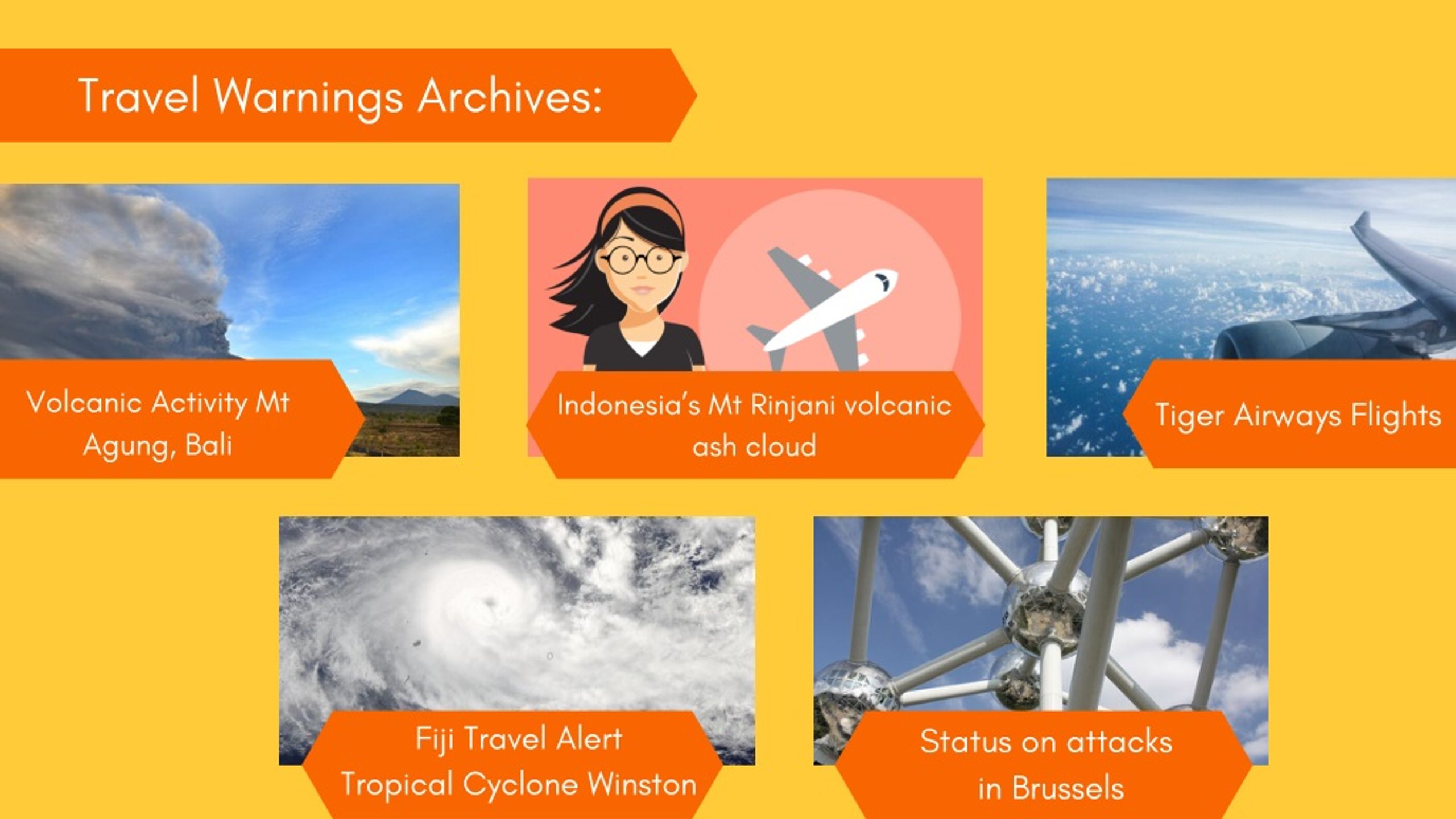 Travel Warnings Archives:

Volcanic Activity Mt Agung, Bali

Indonesia's Mt Rinjani volcanic ash cloud

Tiger Airways Flights

Fiji Travel Alert Tropical Cyclone Winston

Status on attacks in Brussels